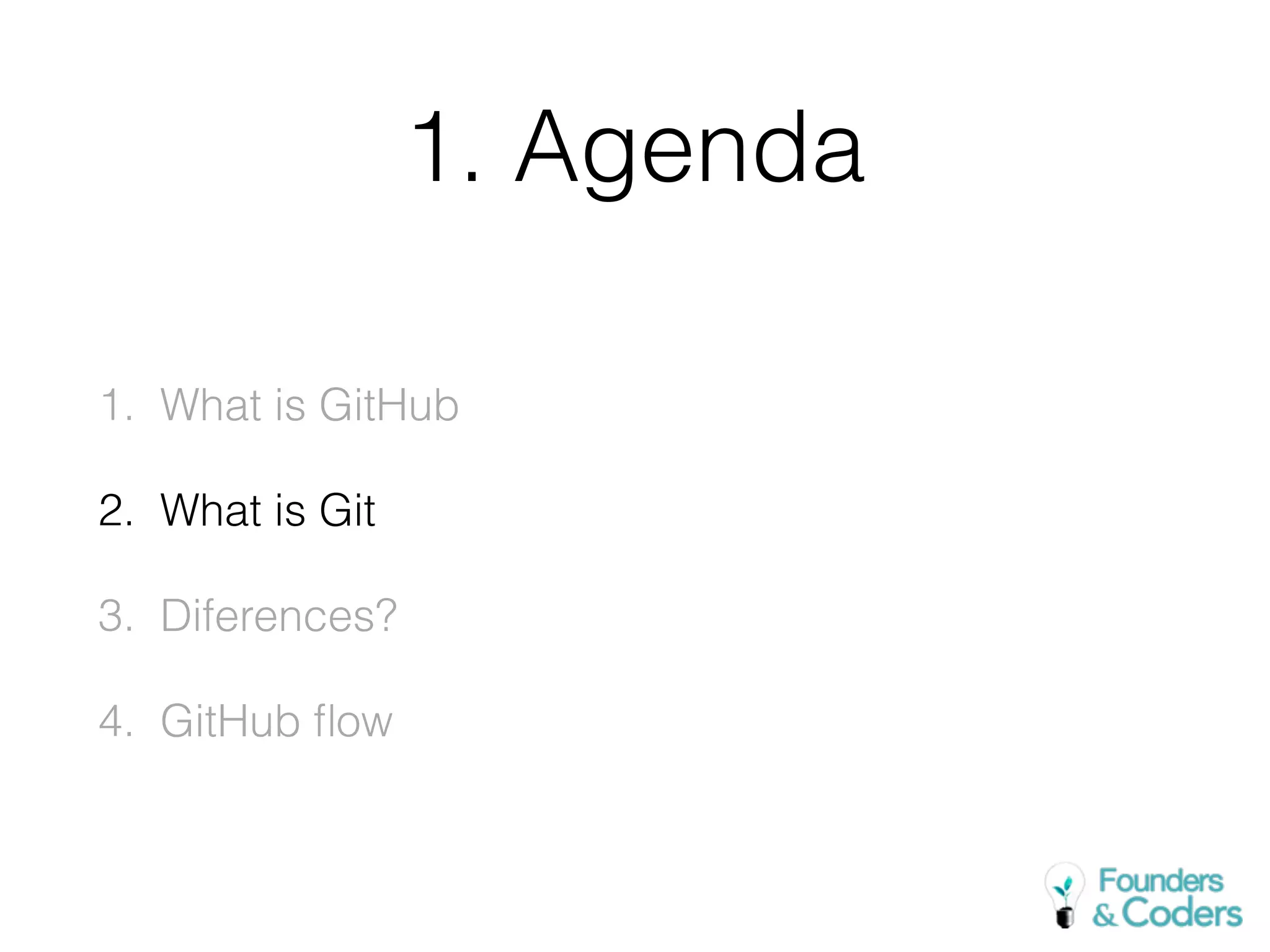 1. Agenda

1. What is GitHub

2. What is Git

3. Diferences?

4. GitHub flow

Founders & Coders